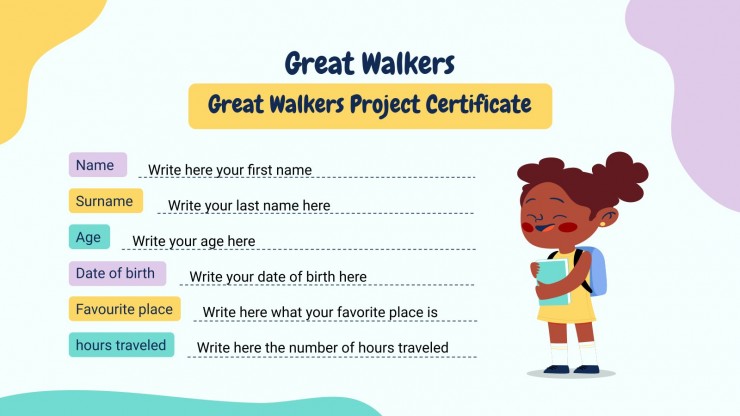 Great Walkers

Great Walkers Project Certificate

Name Write here your first name

Surname Write your last name here

Age Write your age here

Date of birth Write your date of birth here

Favourite place Write here what your favorite place is

hours traveled Write here the number of hours traveled